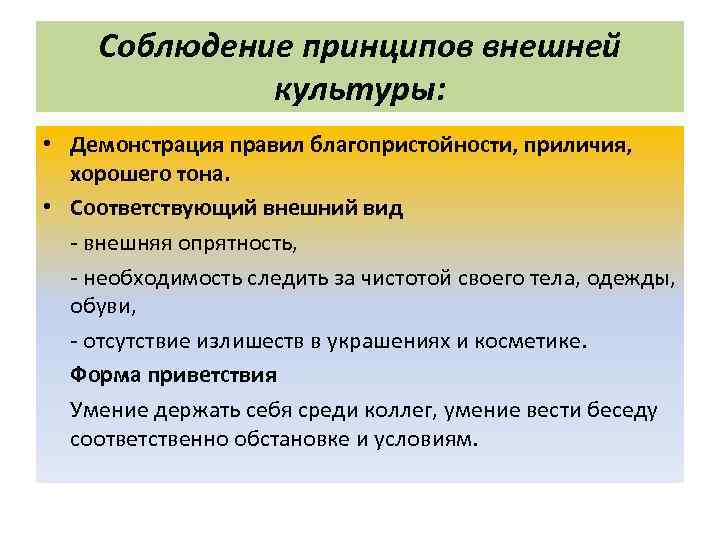 Соблюдение принципов внешней культуры:

• Демонстрация правил благопристойности, приличия, хорошего тона.

• Соответствующий внешний вид

- внешняя опрятность,

- необходимость следить за чистотой своего тела, одежды, обуви,

- отсутствие излишеств в украшениях и косметике.

Форма приветствия

Умение держать себя среди коллег, умение вести беседу соответственно обстановке и условиям.